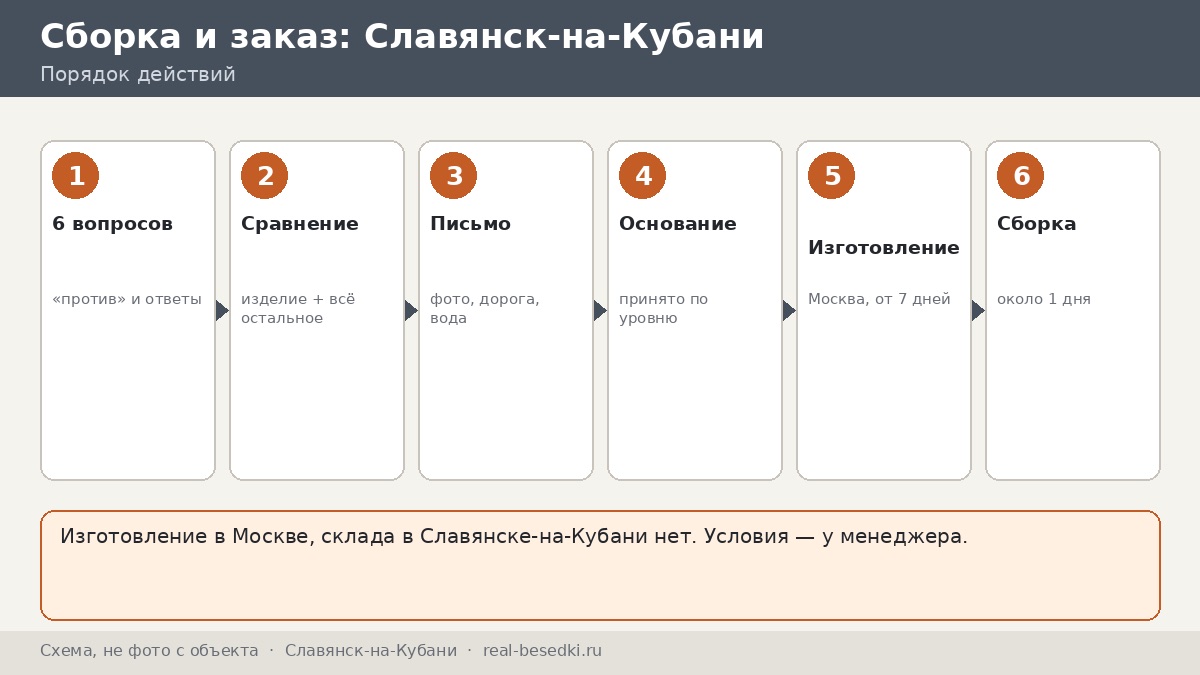 Сборка и заказ: Славянск-на-Кубани
Порядок действий

1
6 вопросов
«против» и ответы

2
Сравнение
изделие + всё остальное

3
Письмо
фото, дорога, вода

4
Основание
принято по уровню

5
Изготовление
Москва, от 7 дней

6
Сборка
около 1 дня

Изготовление в Москве, склада в Славянске-на-Кубани нет. Условия — у менеджера.

Схема, не фото с объекта · Славянск-на-Кубани · real-besedki.ru